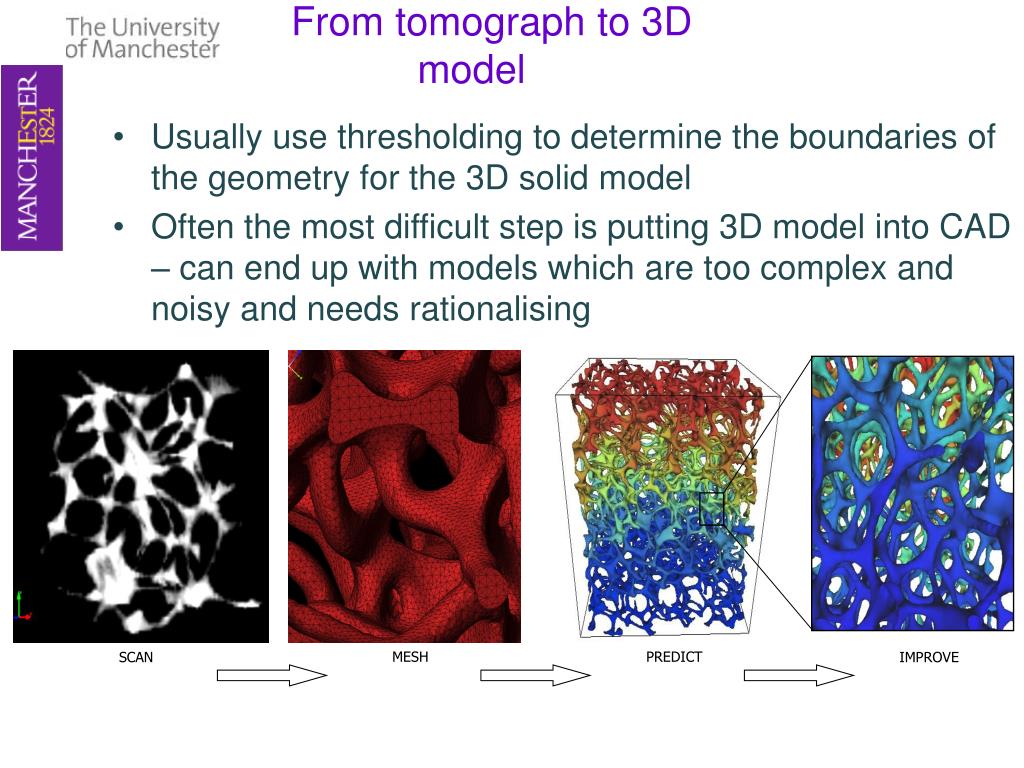 The University of Manchester

MANCHESTER 1824

From tomograph to 3D model

• Usually use thresholding to determine the boundaries of the geometry for the 3D solid model

• Often the most difficult step is putting 3D model into CAD – can end up with models which are too complex and noisy and needs rationalising

SCAN

MESH

PREDICT

IMPROVE